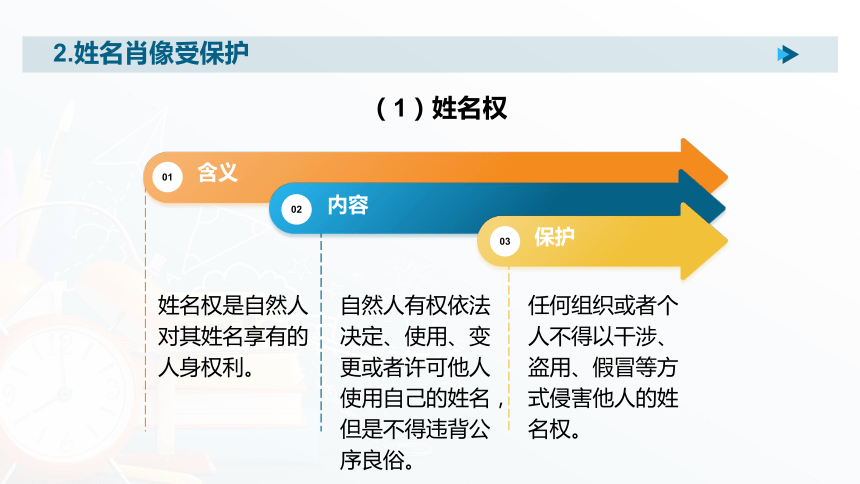 2.姓名肖像受保护

（1）姓名权

01 含义

02 内容

03 保护

姓名权是自然人对其姓名享有的人身权利。

自然人有权依法决定、使用、变更或者许可他人使用自己的姓名，但是不得违背公序良俗。

任何组织或者个人不得以干涉、盗用、假冒等方式侵害他人的姓名权。